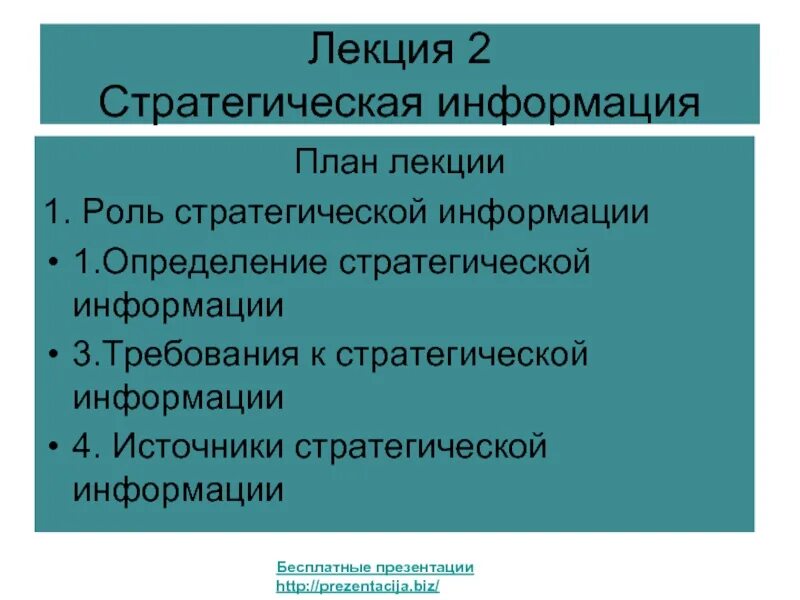 Лекция 2
Стратегическая информация

План лекции

1. Роль стратегической информации

• 1.Определение стратегической информации

• 3.Требования к стратегической информации

• 4. Источники стратегической информации

Бесплатные презентации
http://prezentacija.biz/